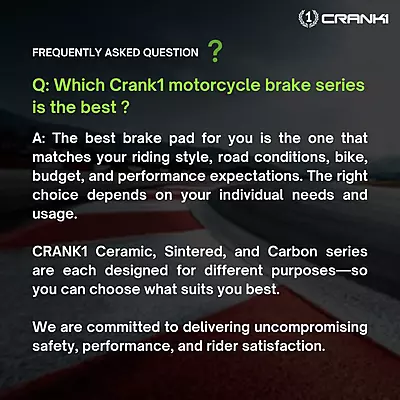 1 CRANK1

FREQUENTLY ASKED QUESTION ?

Q: Which Crank1 motorcycle brake series is the best ?

A: The best brake pad for you is the one that matches your riding style, road conditions, bike, budget, and performance expectations. The right choice depends on your individual needs and usage.

CRANK1 Ceramic, Sintered, and Carbon series are each designed for different purposes—so you can choose what suits you best.

We are committed to delivering uncompromising safety, performance, and rider satisfaction.